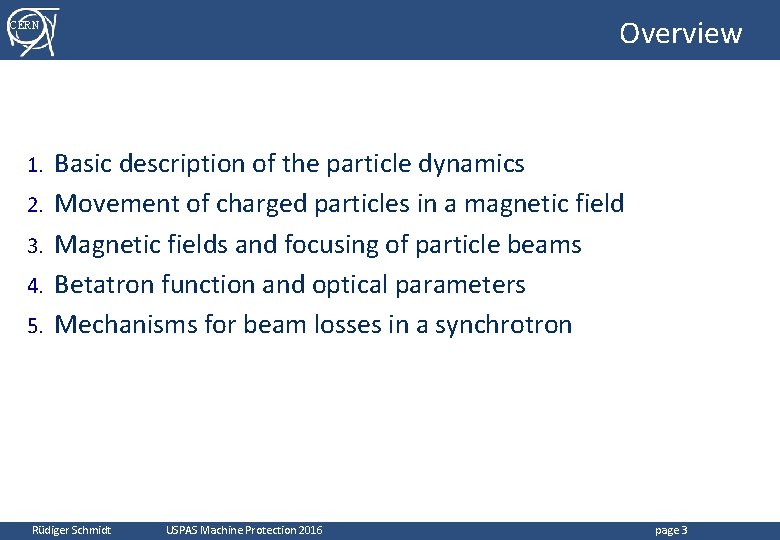 CERN

Overview

1. Basic description of the particle dynamics
2. Movement of charged particles in a magnetic field
3. Magnetic fields and focusing of particle beams
4. Betatron function and optical parameters
5. Mechanisms for beam losses in a synchrotron

Rüdiger Schmidt USPAS Machine Protection 2016 page 3